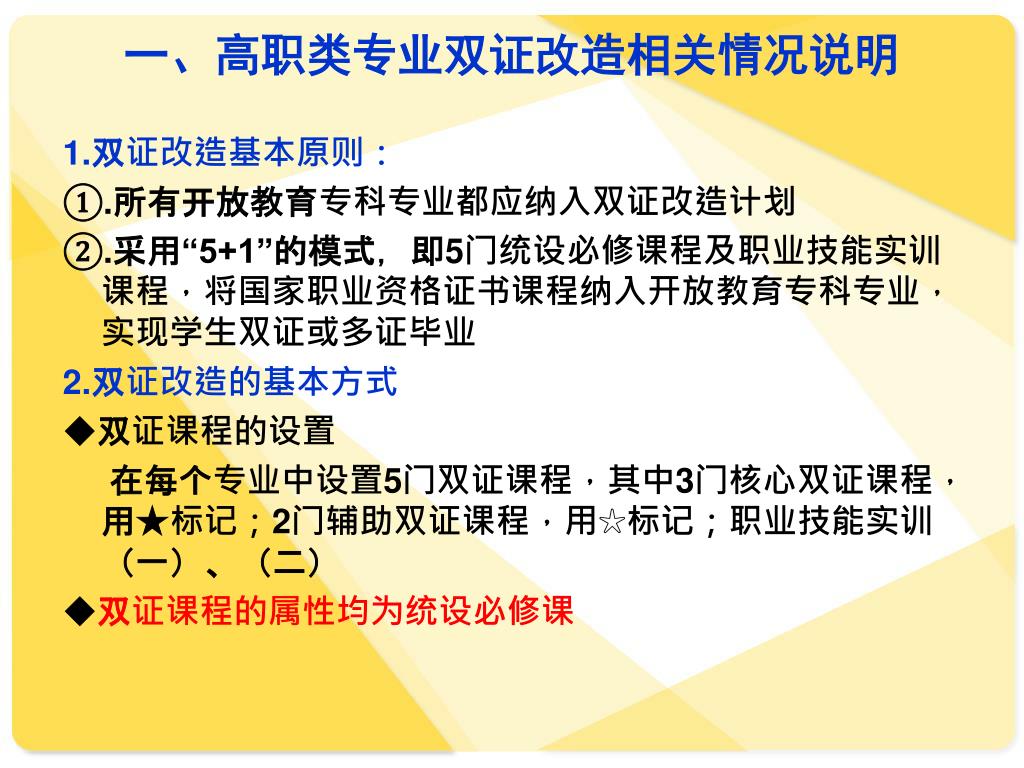 一、高职类专业双证改造相关情况说明

1.双证改造基本原则：

①.所有开放教育专科专业都应纳入双证改造计划

②.采用“5+1”的模式，即5门统设必修课程及职业技能实训课程，将国家职业资格证书课程纳入开放教育专科专业，实现学生双证或多证毕业

2.双证改造的基本方式

◆双证课程的设置

在每个专业中设置5门双证课程，其中3门核心双证课程，用★标记；2门辅助双证课程，用☆标记；职业技能实训（一）、（二）

◆双证课程的属性均为统设必修课